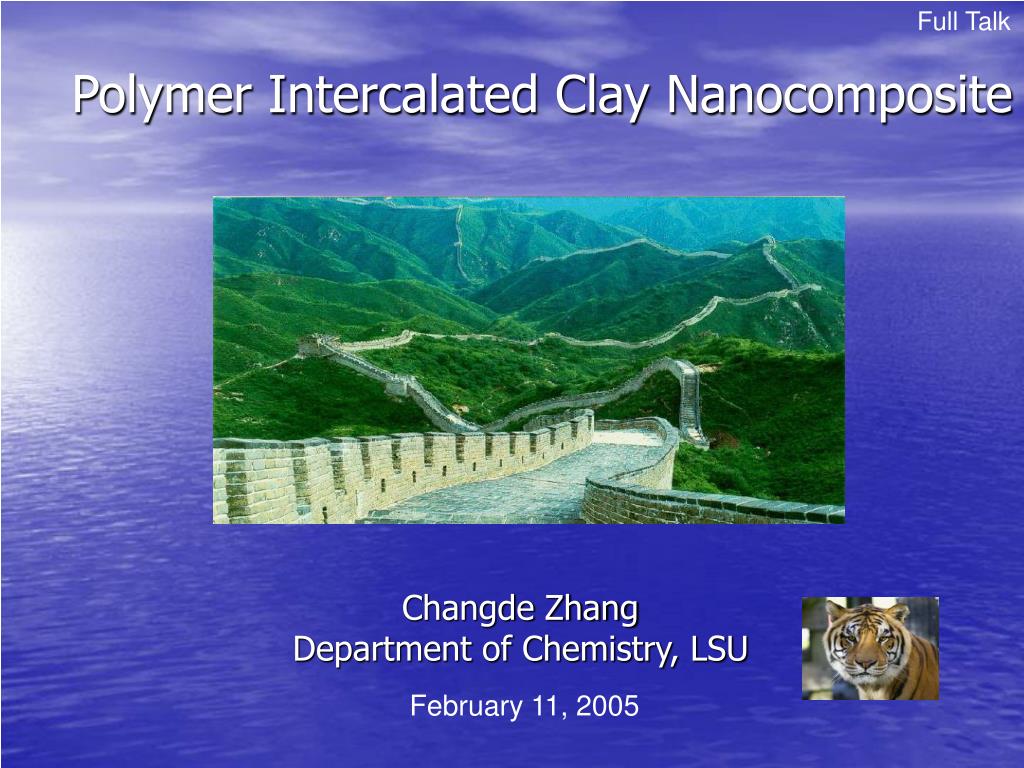 Full Talk

Polymer Intercalated Clay Nanocomposite

Changde Zhang
Department of Chemistry, LSU

February 11, 2005